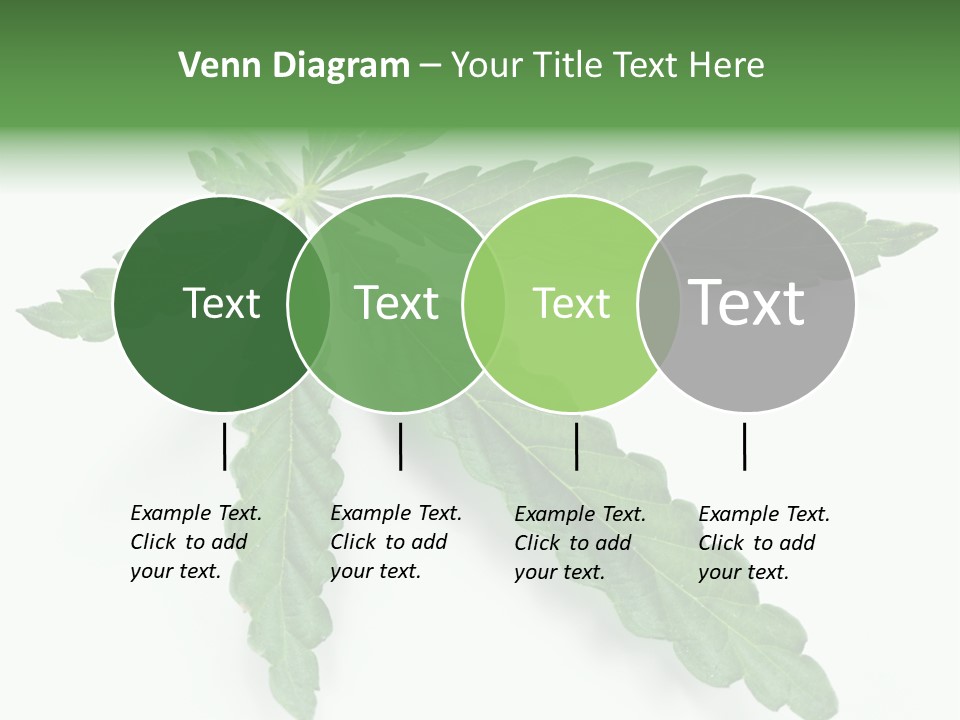 Venn Diagram – Your Title Text Here

Text

Text

Text

Text

Example Text. Click to add your text.

Example Text. Click to add your text.

Example Text. Click to add your text.

Example Text. Click to add your text.